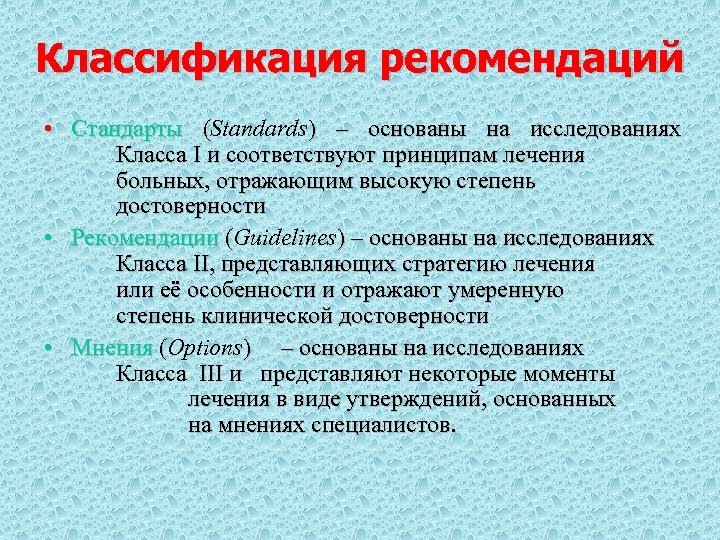 Классификация рекомендаций

• Стандарты (Standards) – основаны на исследованиях Класса I и соответствуют принципам лечения больных, отражающим высокую степень достоверности

• Рекомендации (Guidelines) – основаны на исследованиях Класса II, представляющих стратегию лечения или её особенности и отражают умеренную степень клинической достоверности

• Мнения (Options) – основаны на исследованиях Класса III и представляют некоторые моменты лечения в виде утверждений, основанных на мнениях специалистов.